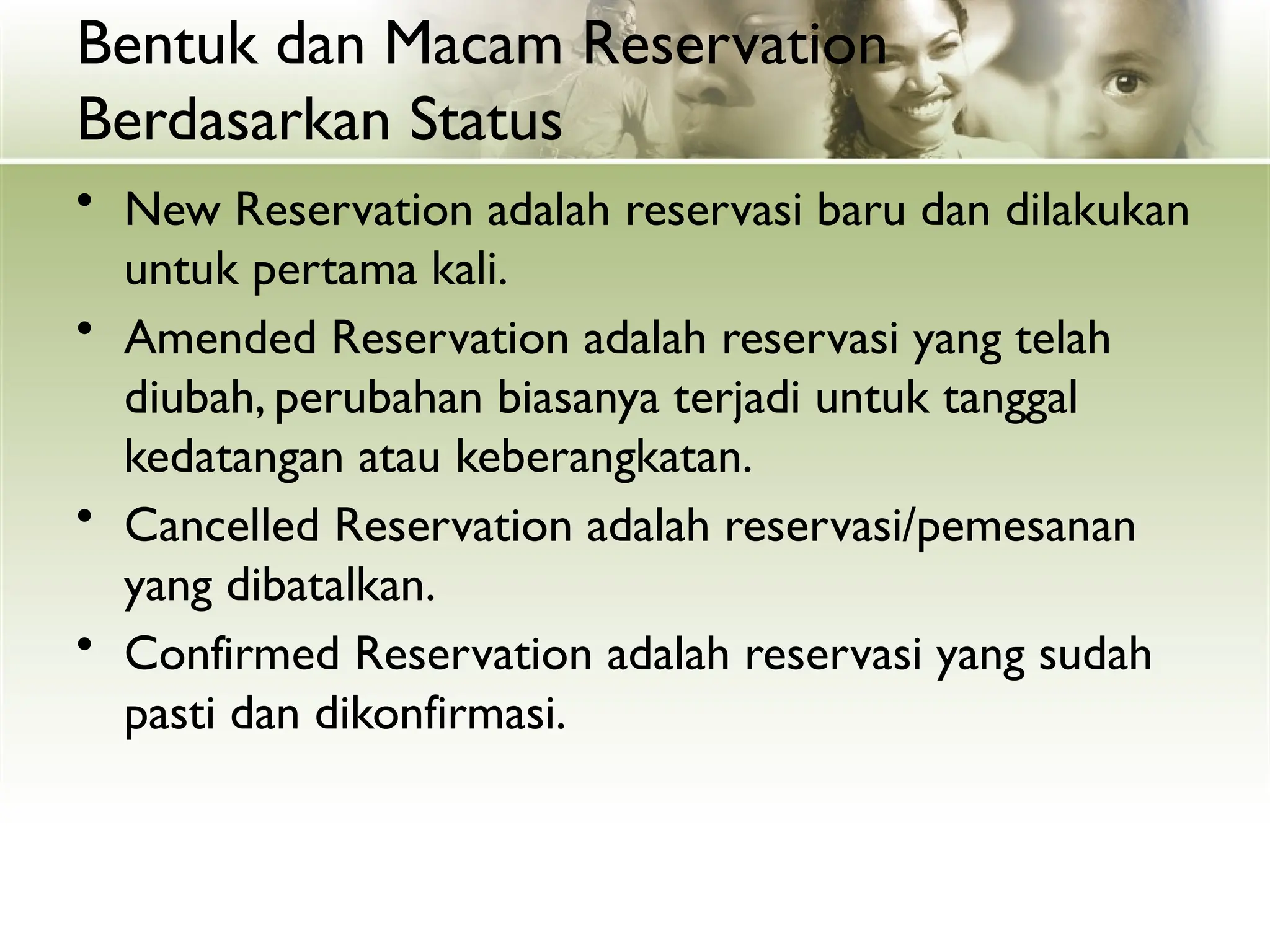 Bentuk dan Macam Reservation Berdasarkan Status

• New Reservation adalah reservasi baru dan dilakukan untuk pertama kali.
• Amended Reservation adalah reservasi yang telah diubah, perubahan biasanya terjadi untuk tanggal kedatangan atau keberangkatan.
• Cancelled Reservation adalah reservasi/pemesanan yang dibatalkan.
• Confirmed Reservation adalah reservasi yang sudah pasti dan dikonfirmasi.